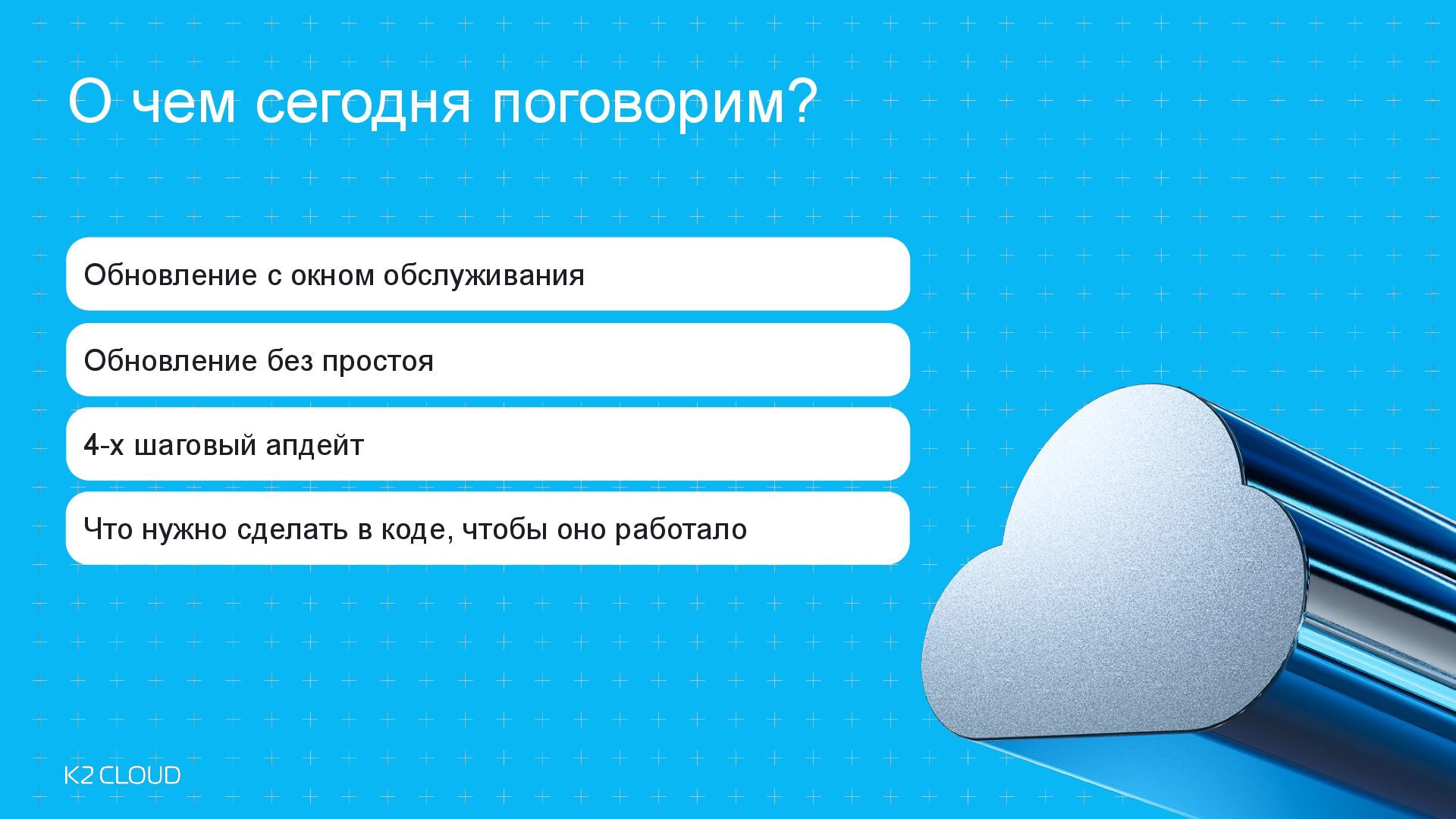 О чем сегодня поговорим?

Обновление с окном обслуживания

Обновление без простоя

4-х шаговый апдейт

Что нужно сделать в коде, чтобы оно работало

K2 CLOUD